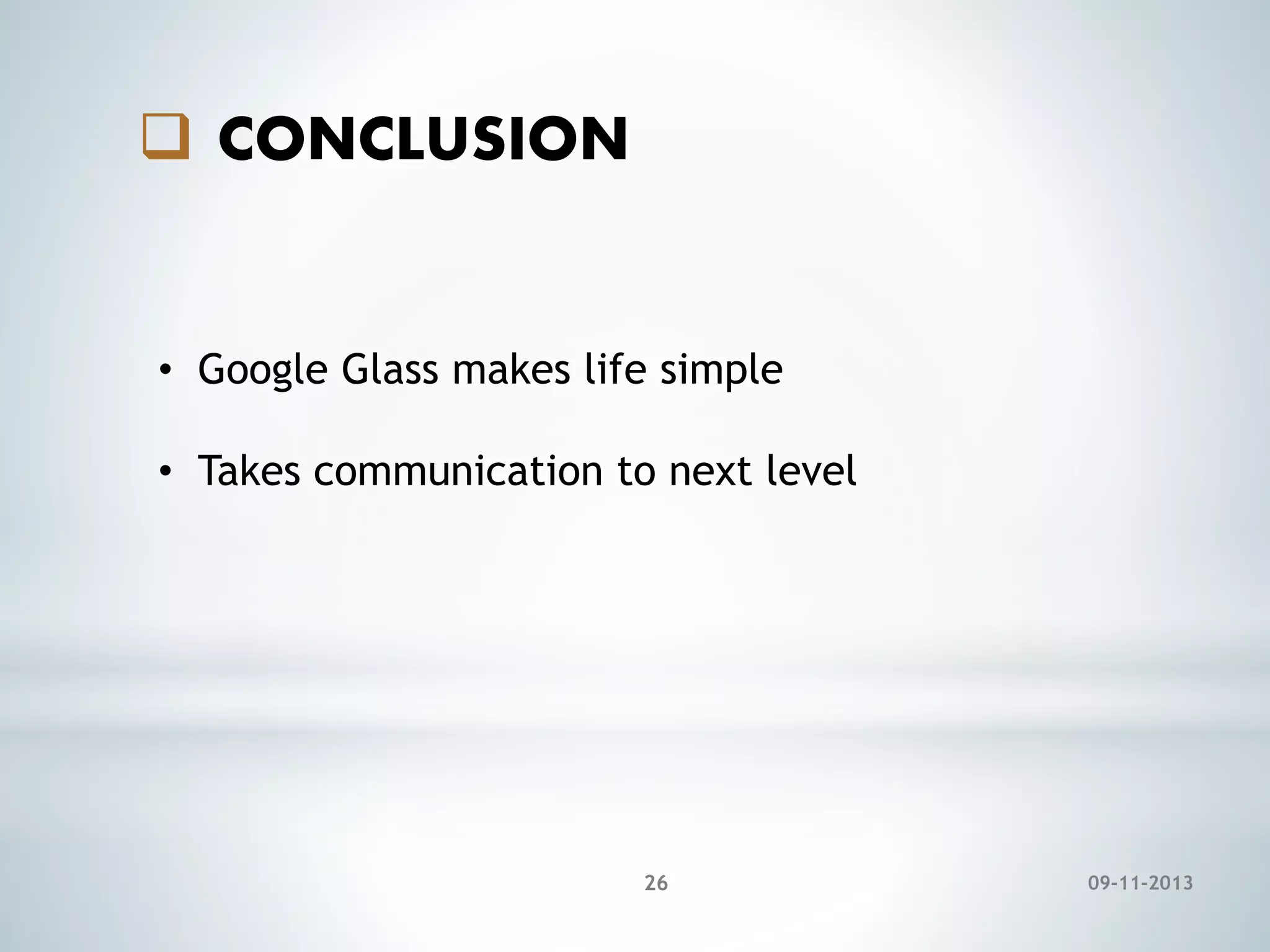 ❑ CONCLUSION

• Google Glass makes life simple

• Takes communication to next level

26

09-11-2013